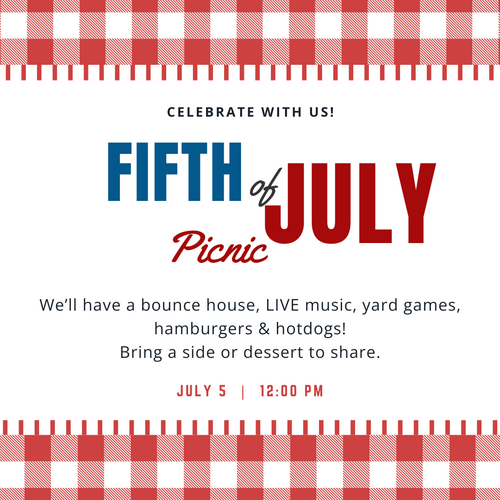 CELEBRATE WITH US!

FIFTH of JULY

Picnic

We'll have a bounce house, LIVE music, yard games, hamburgers & hotdogs! Bring a side or dessert to share.

JULY 5 | 12:00 PM